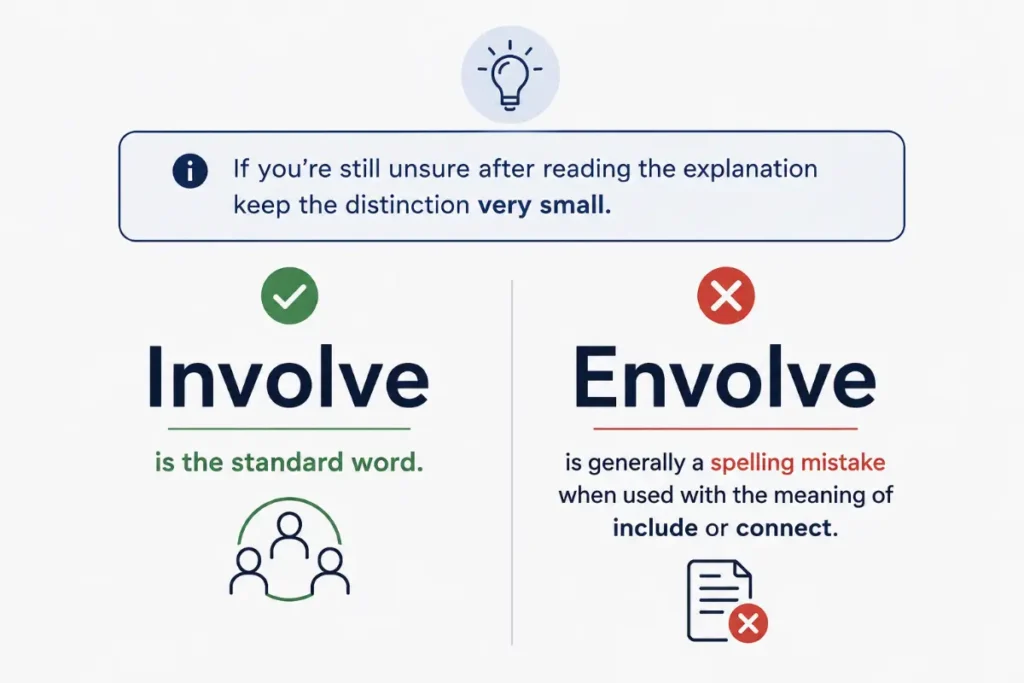 If you're still unsure after reading the explanation keep the distinction very small.

Involve

is the standard word.

Envolve

is generally a spelling mistake when used with the meaning of include or connect.